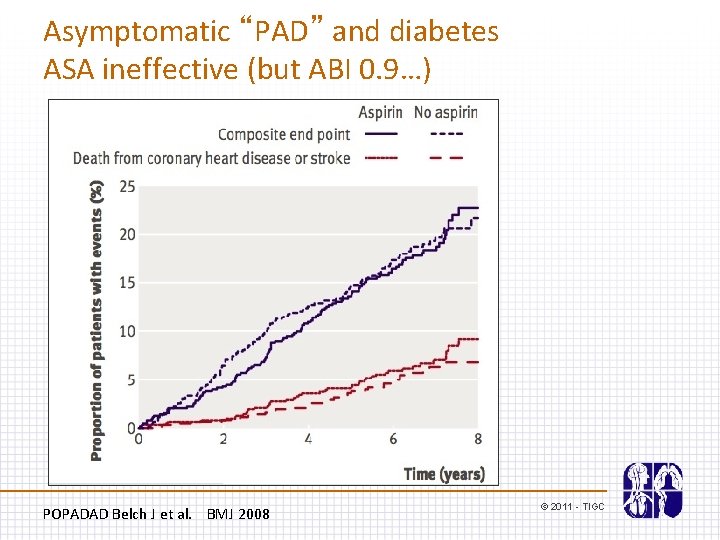 Asymptomatic “PAD” and diabetes
ASA ineffective (but ABI 0.9…)

Aspirin No aspirin
Composite end point
Death from coronary heart disease or stroke

Proportion of patients with events (%)
25
20
15
10
5
0
0 2 4 6 8
Time (years)

POPADAD Belch J et al. BMJ 2008

© 2011 - TIGC